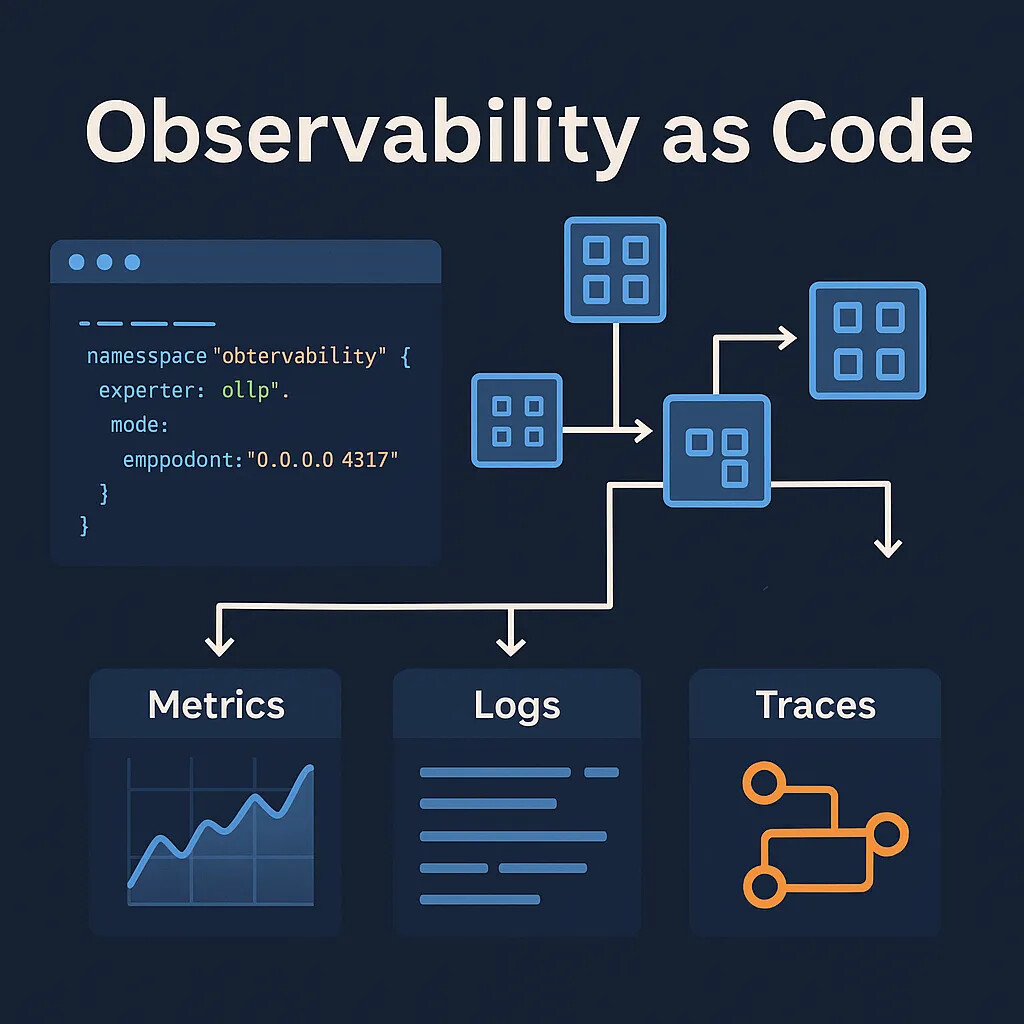 Observability as Code

namesspace "obtervability" {
experter: ollp".
mode:
emppodont:"0.0.0.0 4317"
}
}

Metrics

Logs

Traces